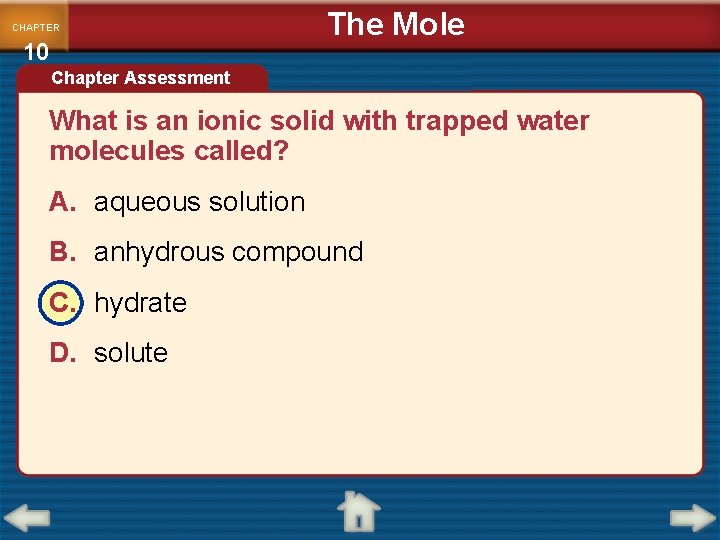 CHAPTER
10

The Mole

Chapter Assessment

What is an ionic solid with trapped water molecules called?

A. aqueous solution

B. anhydrous compound

C. hydrate

D. solute